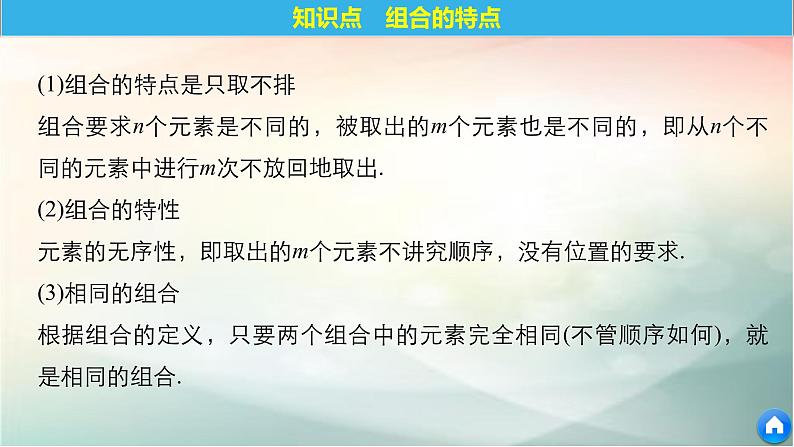 知识点　组合的特点

(1)组合的特点是只取不排

组合要求$n$个元素是不同的，被取出的$m$个元素也是不同的，即从$n$个不同的元素中进行$m$次不放回地取出.

(2)组合的特性

元素的无序性，即取出的$m$个元素不讲究顺序，没有位置的要求.

(3)相同的组合

根据组合的定义，只要两个组合中的元素完全相同(不管顺序如何)，就是相同的组合.